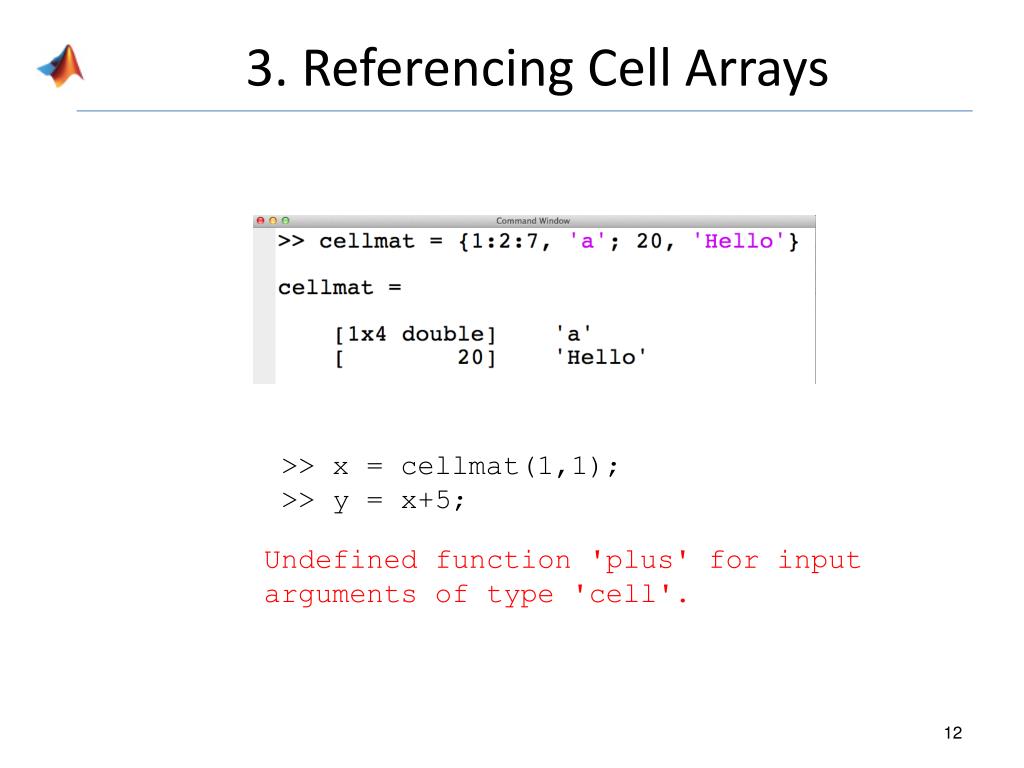 3. Referencing Cell Arrays

Command Window

>> cellmat = {1:2:7, 'a'; 20, 'Hello'}

cellmat =

[1x4 double]    'a'
[          20]    'Hello'

>> x = cellmat(1,1);
>> y = x+5;

Undefined function 'plus' for input arguments of type 'cell'.

12